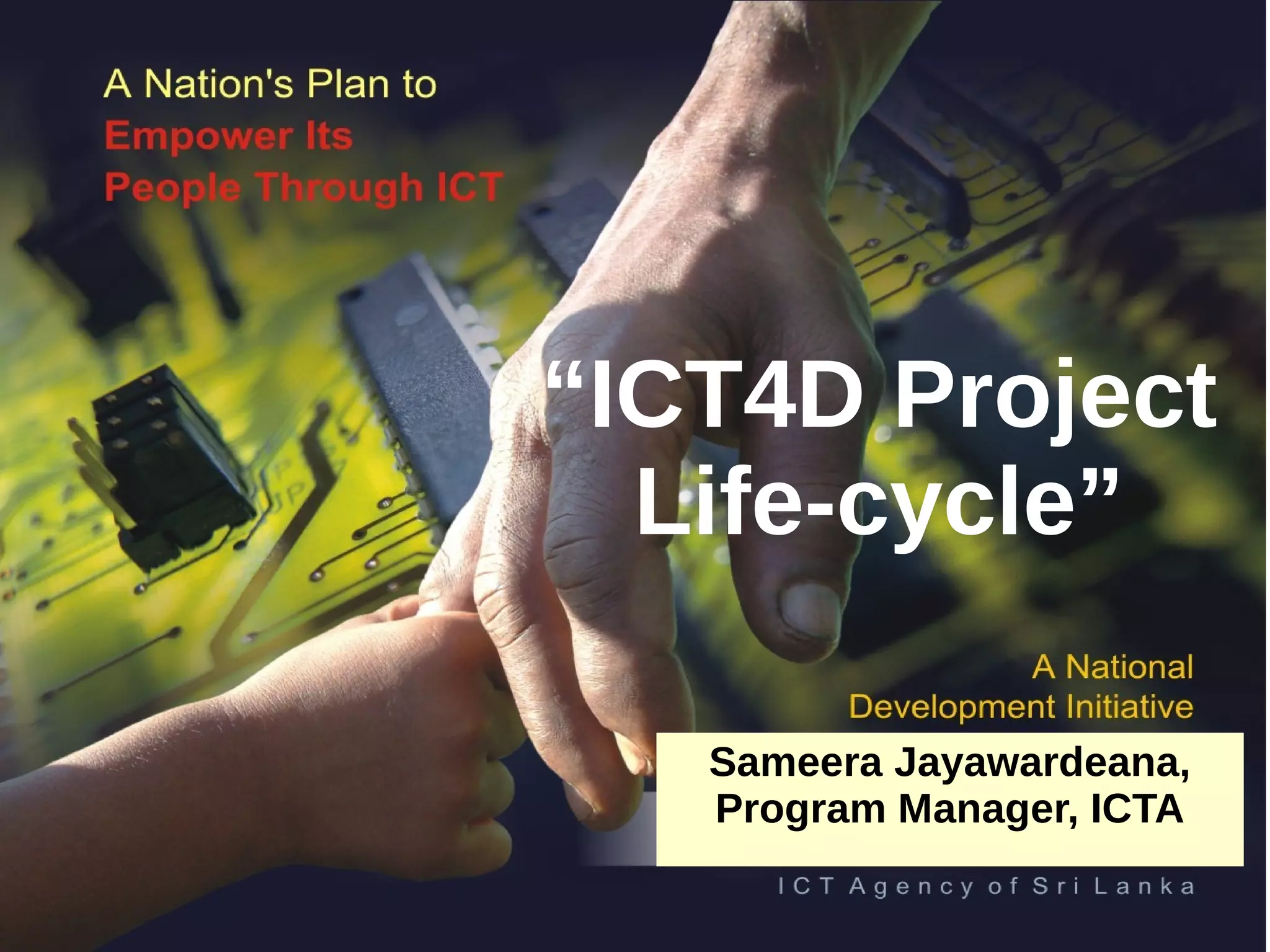 A Nation's Plan to
Empower Its
People Through ICT

“ICT4D Project Life-cycle”

A National
Development Initiative

Sameera Jayawardeana,
Program Manager, ICTA

ICT Agency of Sri Lanka